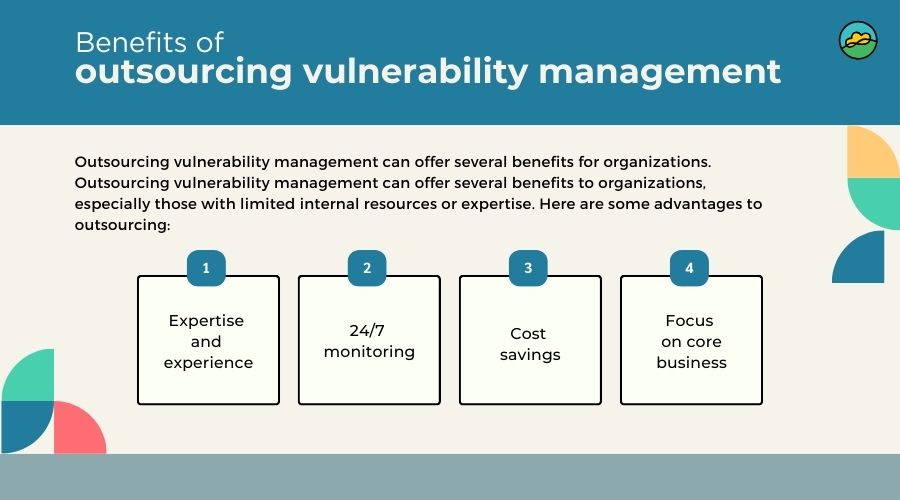 Benefits of
outsourcing vulnerability management

Outsourcing vulnerability management can offer several benefits for organizations. Outsourcing vulnerability management can offer several benefits to organizations, especially those with limited internal resources or expertise. Here are some advantages to outsourcing:

1
Expertise and experience

2
24/7 monitoring

3
Cost savings

4
Focus on core business